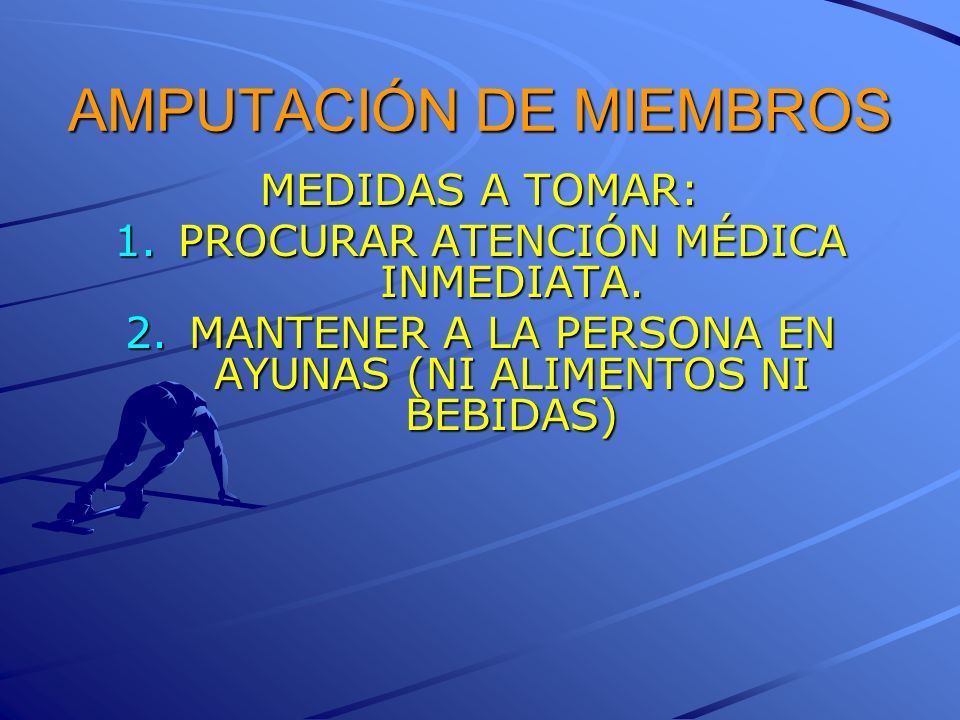 AMPUTACIÓN DE MIEMBROS

MEDIDAS A TOMAR:

1. PROCURAR ATENCIÓN MÉDICA INMEDIATA.
2. MANTENER A LA PERSONA EN AYUNAS (NI ALIMENTOS NI BEBIDAS)